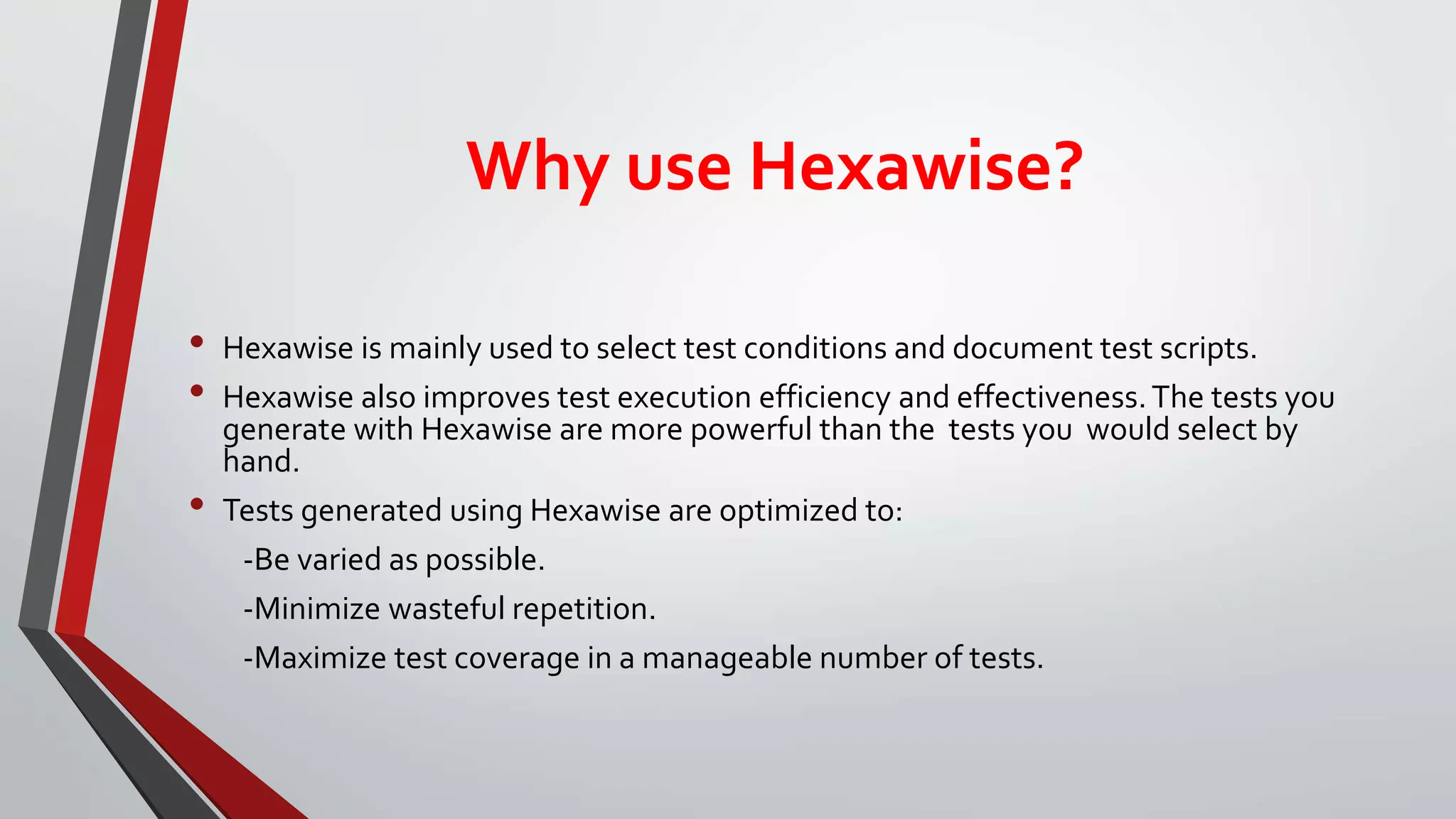 Why use Hexawise?

• Hexawise is mainly used to select test conditions and document test scripts.

• Hexawise also improves test execution efficiency and effectiveness. The tests you generate with Hexawise are more powerful than the tests you would select by hand.

• Tests generated using Hexawise are optimized to:

-Be varied as possible.

-Minimize wasteful repetition.

-Maximize test coverage in a manageable number of tests.